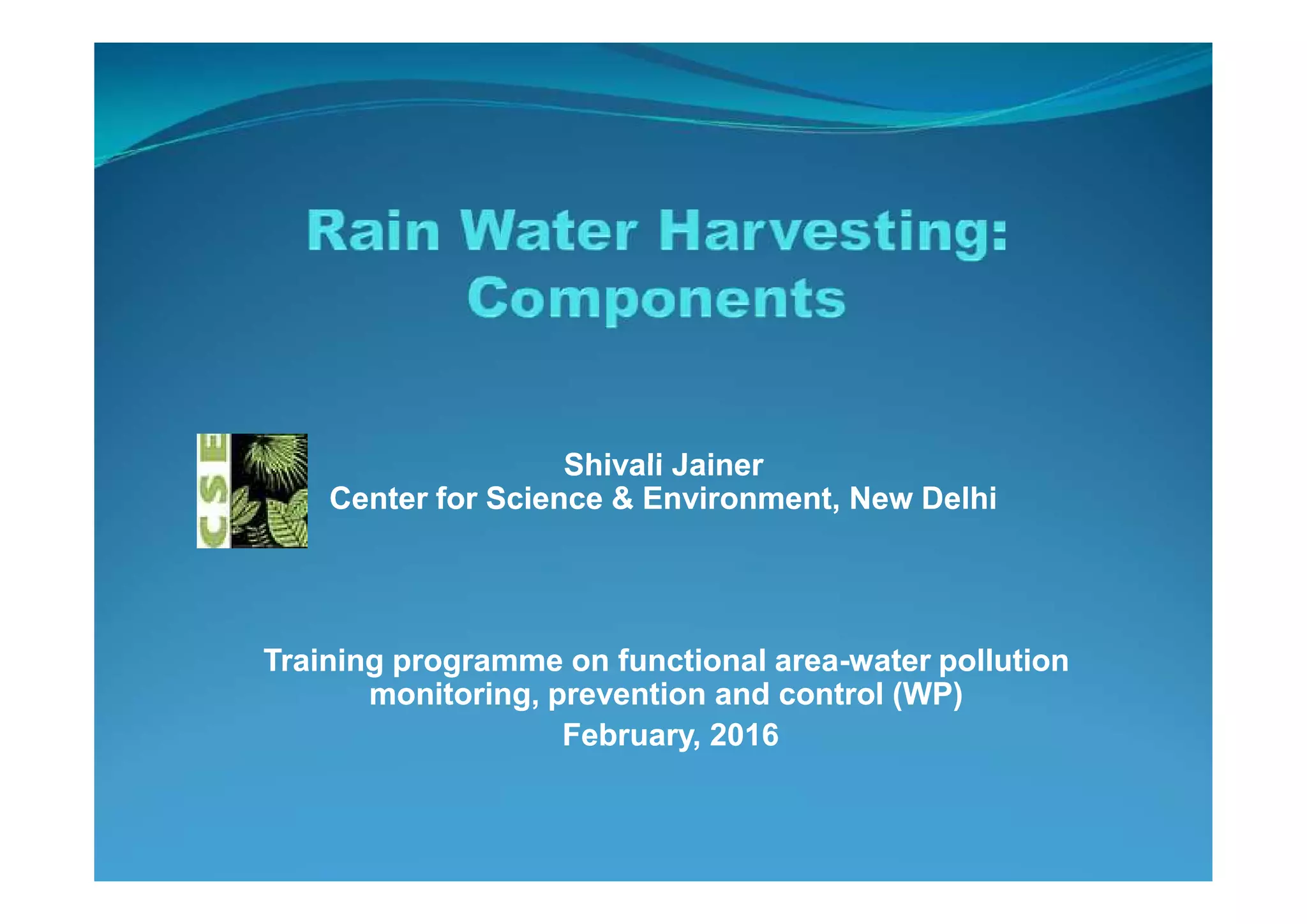 Rain Water Harvesting: Components

CSE

Shivali Jainer
Center for Science & Environment, New Delhi

Training programme on functional area-water pollution monitoring, prevention and control (WP)
February, 2016